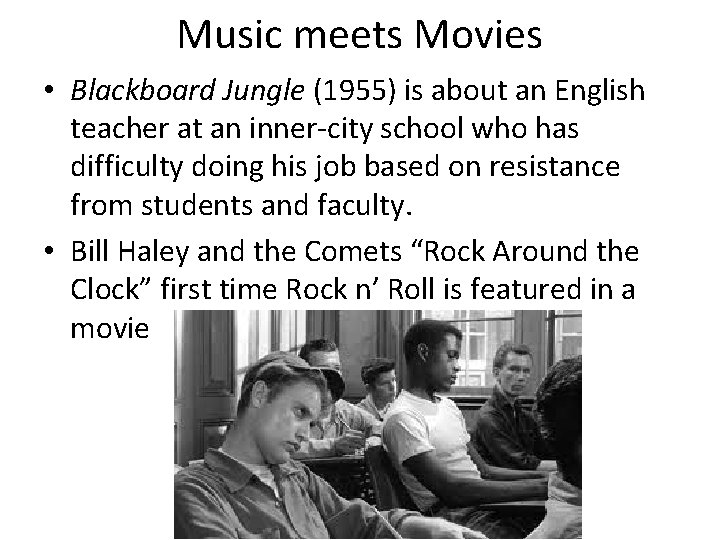 Music meets Movies

• Blackboard Jungle (1955) is about an English teacher at an inner-city school who has difficulty doing his job based on resistance from students and faculty.
• Bill Haley and the Comets "Rock Around the Clock" first time Rock n' Roll is featured in a movie